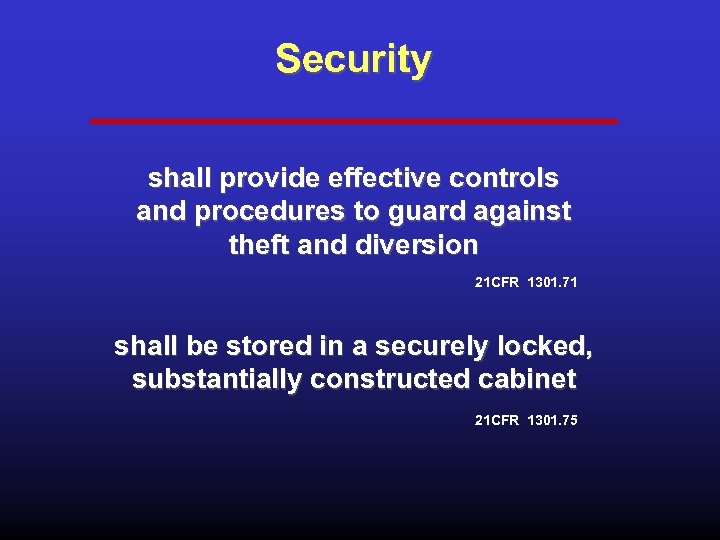 Security

shall provide effective controls and procedures to guard against theft and diversion

21CFR 1301.71

shall be stored in a securely locked, substantially constructed cabinet

21CFR 1301.75